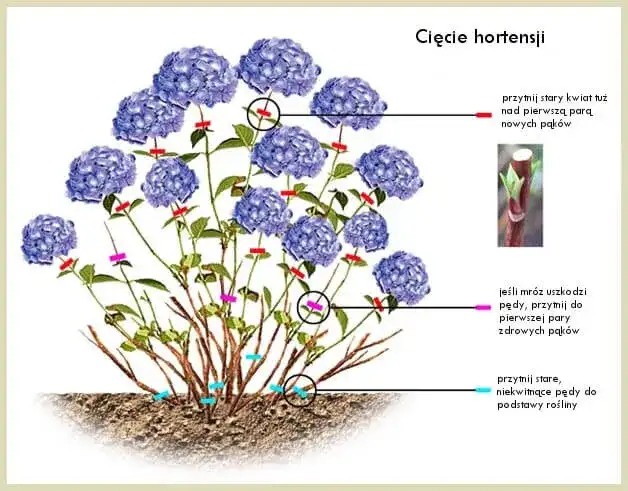 Cięcie hortensji

przytnij stary kwiat tuż nad pierwszą parą nowych pąków

jeśli mróz uszkodzi pędy, przytnij do pierwszej pary zdrowych pąków

przytnij stare, niekwitnące pędy do podstawy rośliny